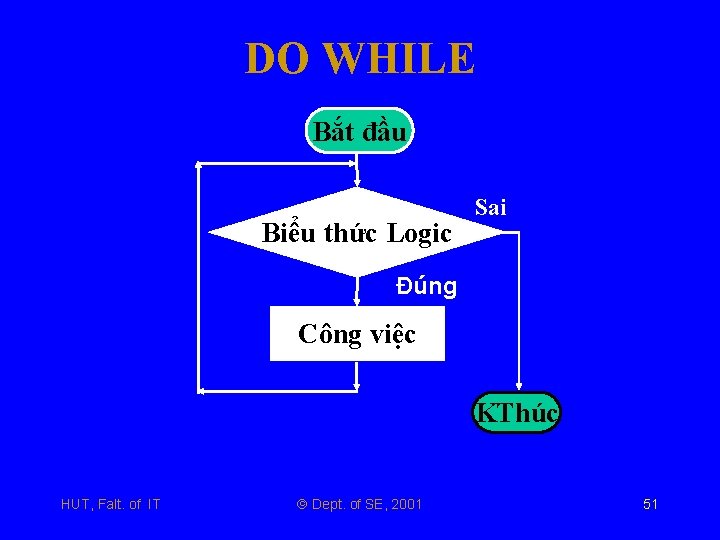 DO WHILE

Bắt đầu

Biểu thức Logic

Sai

Đúng

Công việc

KThúc

HUT, Falt. of IT

© Dept. of SE, 2001

51